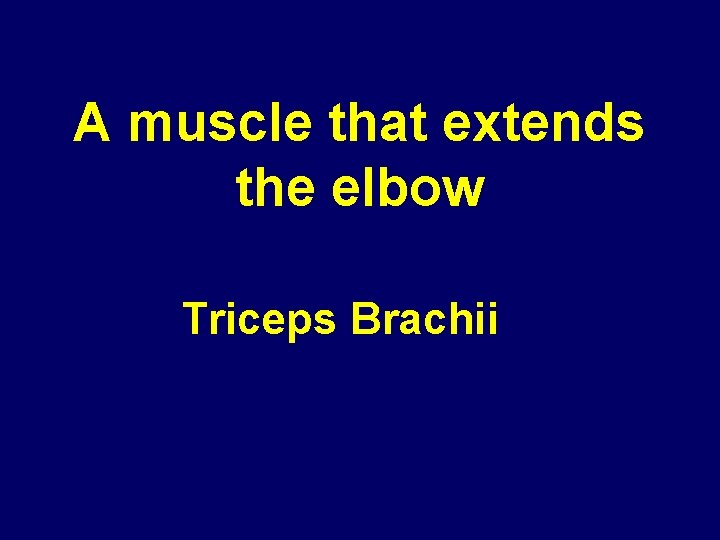 A muscle that extends the elbow

Triceps Brachii